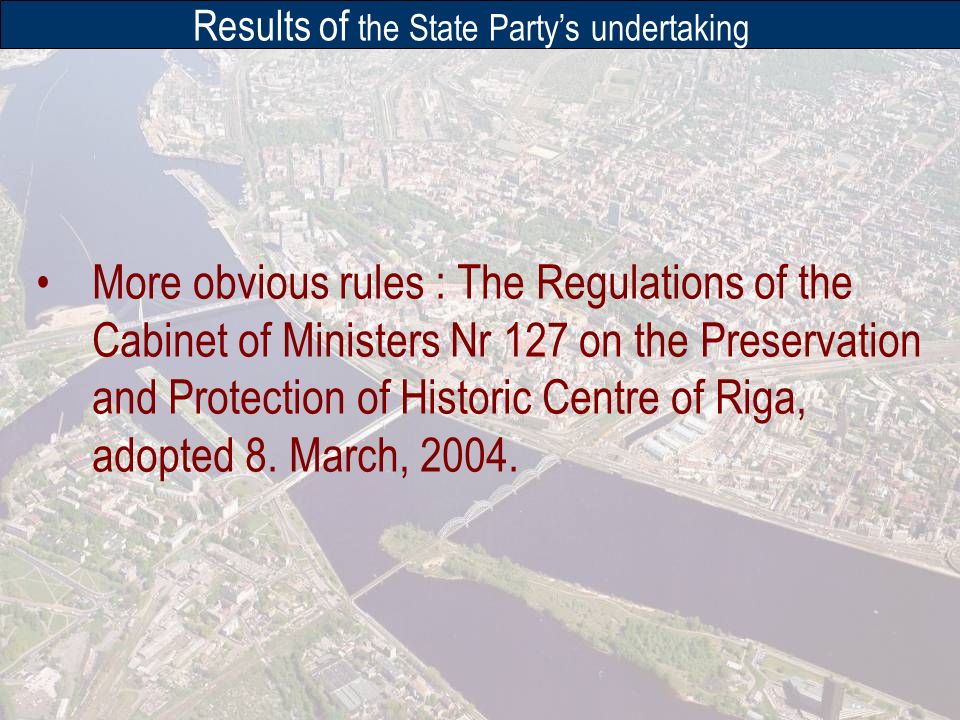 Results of the State Party's undertaking

• More obvious rules : The Regulations of the Cabinet of Ministers Nr 127 on the Preservation and Protection of Historic Centre of Riga, adopted 8. March, 2004.